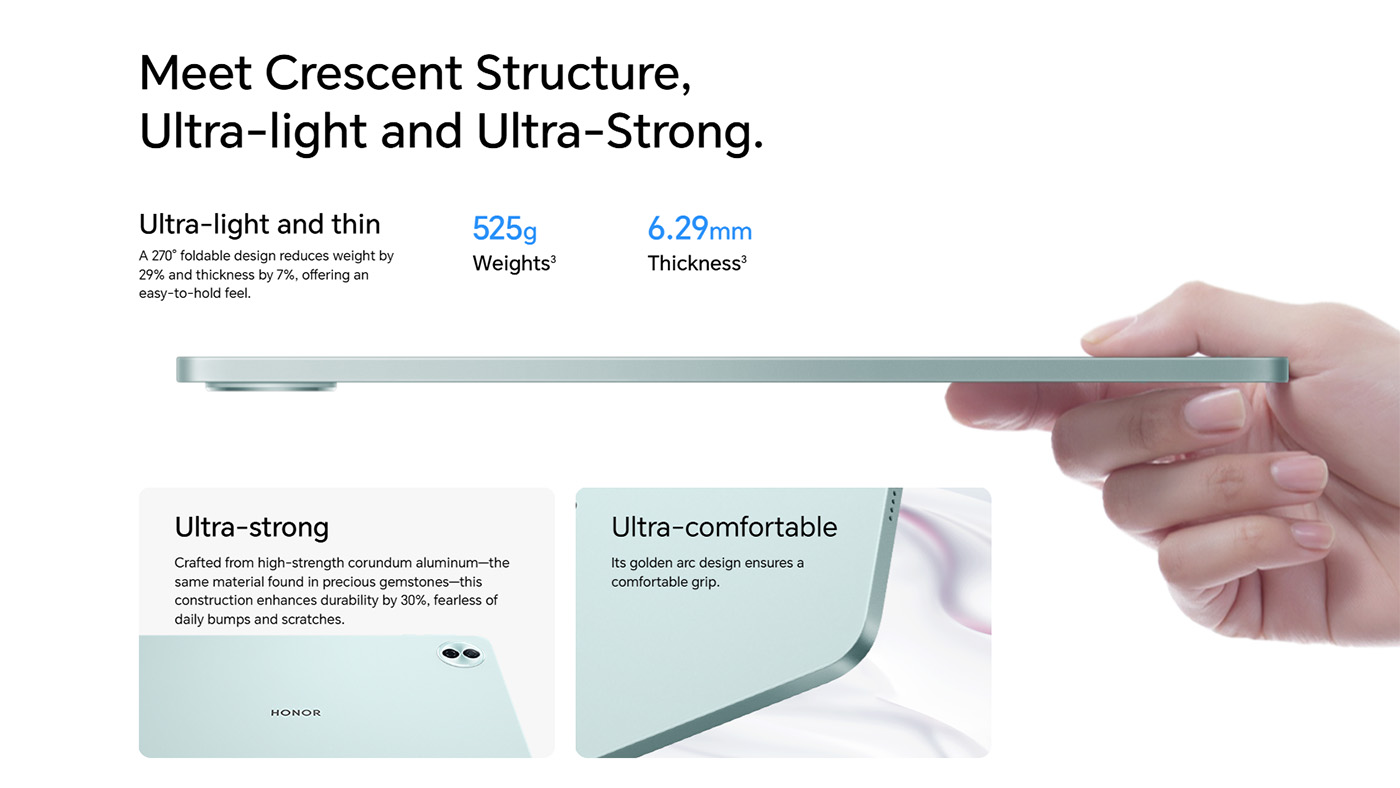 Meet Crescent Structure,
Ultra-light and Ultra-Strong.

Ultra-light and thin

A 270° foldable design reduces weight by 29% and thickness by 7%, offering an easy-to-hold feel.

525g
Weights$^3$

6.29mm
Thickness$^3$

Ultra-strong

Crafted from high-strength corundum aluminum—the same material found in precious gemstones—this construction enhances durability by 30%, fearless of daily bumps and scratches.

HONOR

Ultra-comfortable

Its golden arc design ensures a comfortable grip.